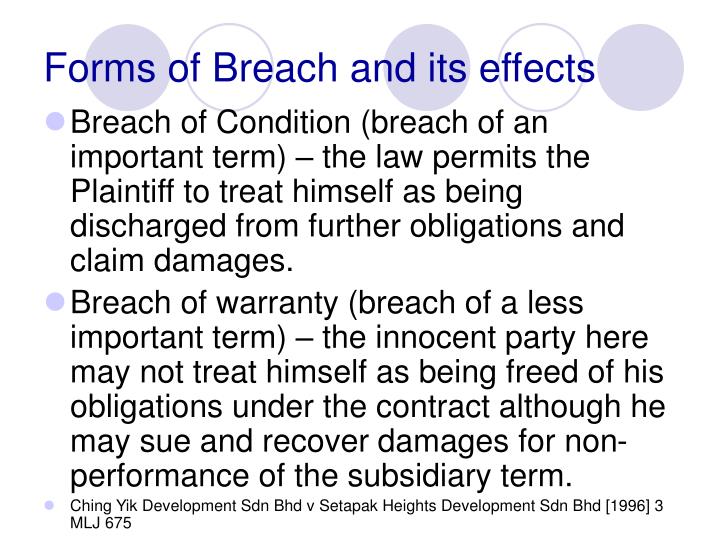 Forms of Breach and its effects

Breach of Condition (breach of an important term) – the law permits the Plaintiff to treat himself as being discharged from further obligations and claim damages.

Breach of warranty (breach of a less important term) – the innocent party here may not treat himself as being freed of his obligations under the contract although he may sue and recover damages for non-performance of the subsidiary term.

Ching Yik Development Sdn Bhd v Setapak Heights Development Sdn Bhd [1996] 3 MLJ 675